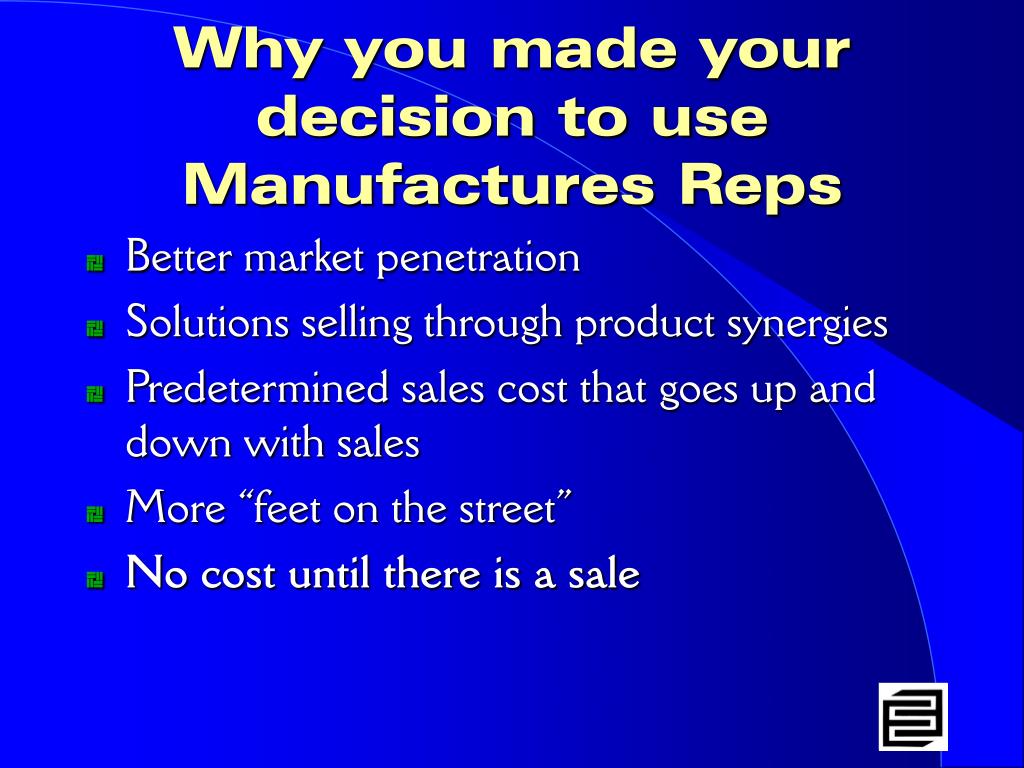 Why you made your decision to use Manufactures Reps

Better market penetration

Solutions selling through product synergies

Predetermined sales cost that goes up and down with sales

More “feet on the street”

No cost until there is a sale